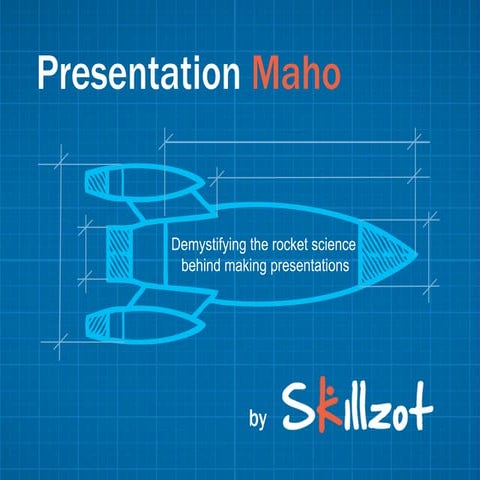 Presentation Maho

Demystifying the rocket science behind making presentations

by Skillzot